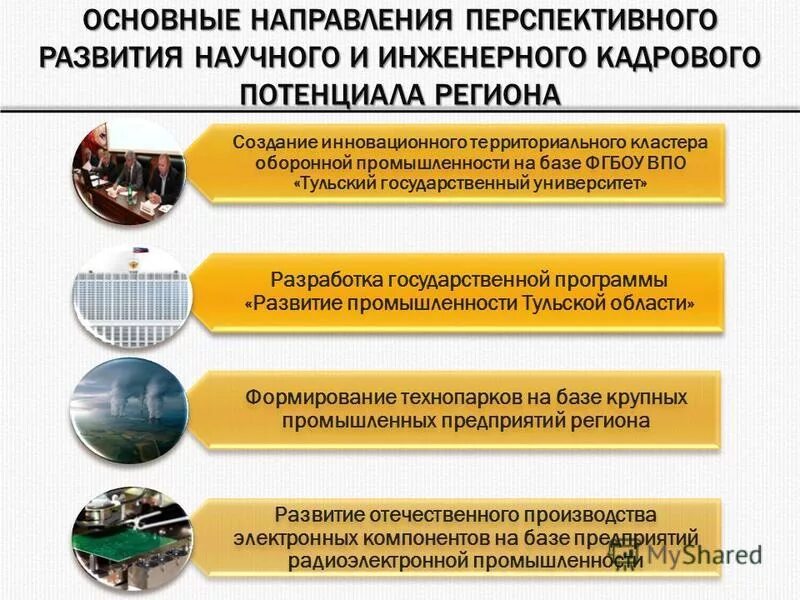 ОСНОВНЫЕ НАПРАВЛЕНИЯ ПЕРСПЕКТИВНОГО РАЗВИТИЯ НАУЧНОГО И ИНЖЕНЕРНОГО КАДРОВОГО ПОТЕНЦИАЛА РЕГИОНА

Создание инновационного территориального кластера оборонной промышленности на базе ФГБОУ ВПО «Тульский государственный университет»

Разработка государственной программы «Развитие промышленности Тульской области»

Формирование технопарков на базе крупных промышленных предприятий региона

Развитие отечественного производства электронных компонентов на базе предприятий радиоэлектронной промышленности

MyShared